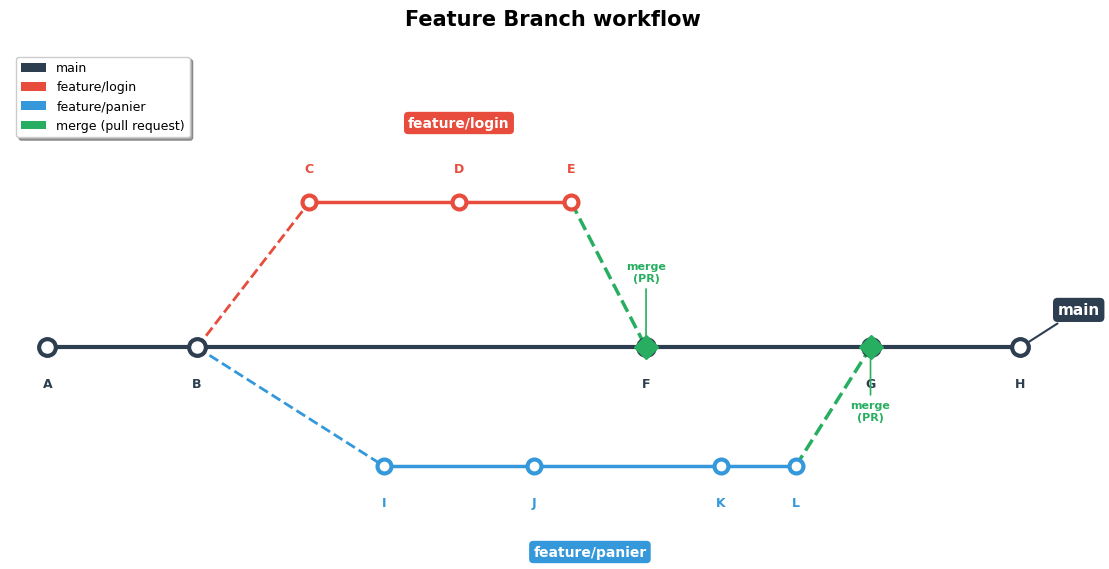 Feature Branch workflow

main
feature/login
feature/panier
merge (pull request)

feature/login

C D E

merge (PR)

main

A B F G H

merge (PR)

I J K L

feature/panier